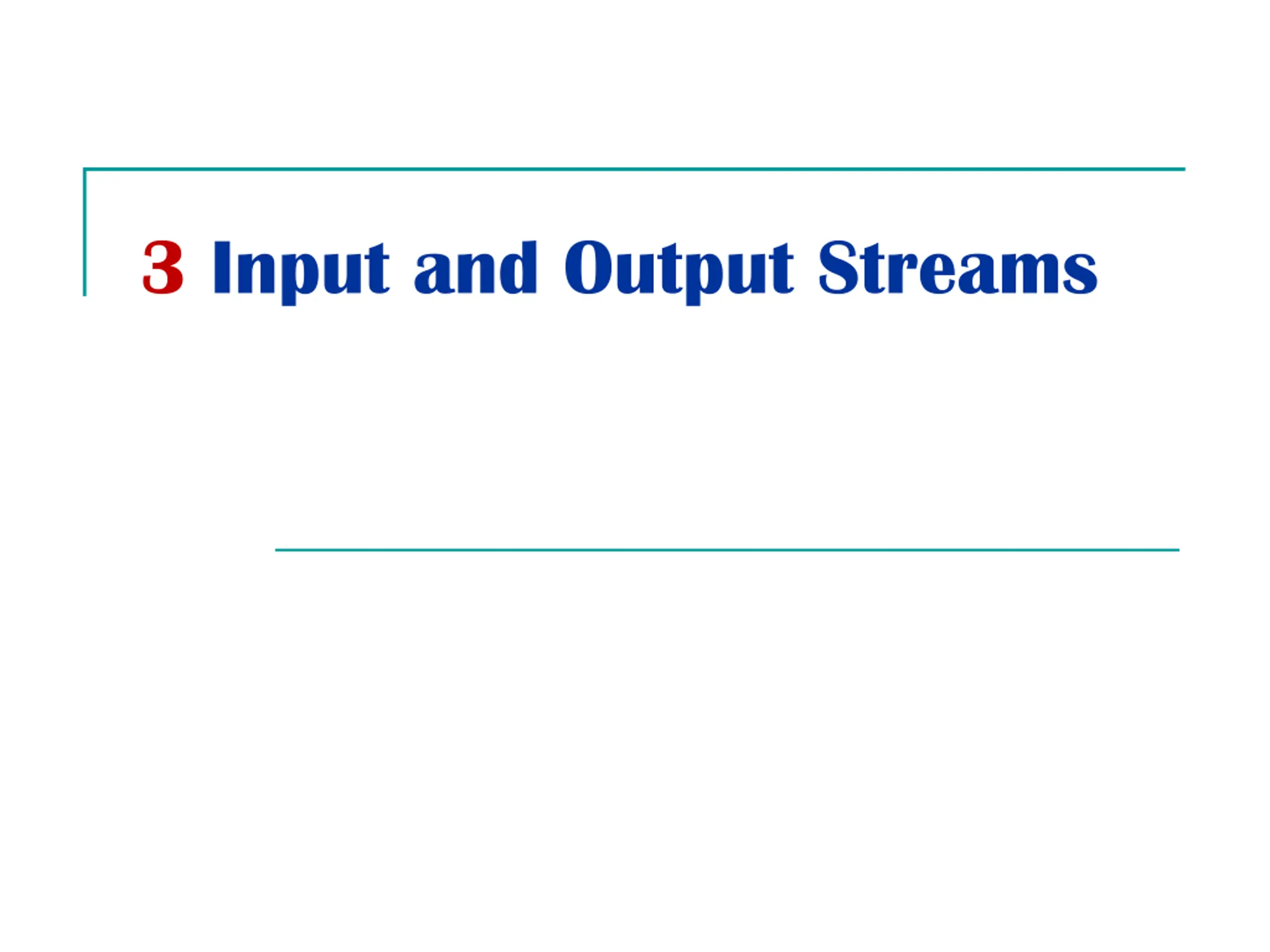 3 Input and Output Streams